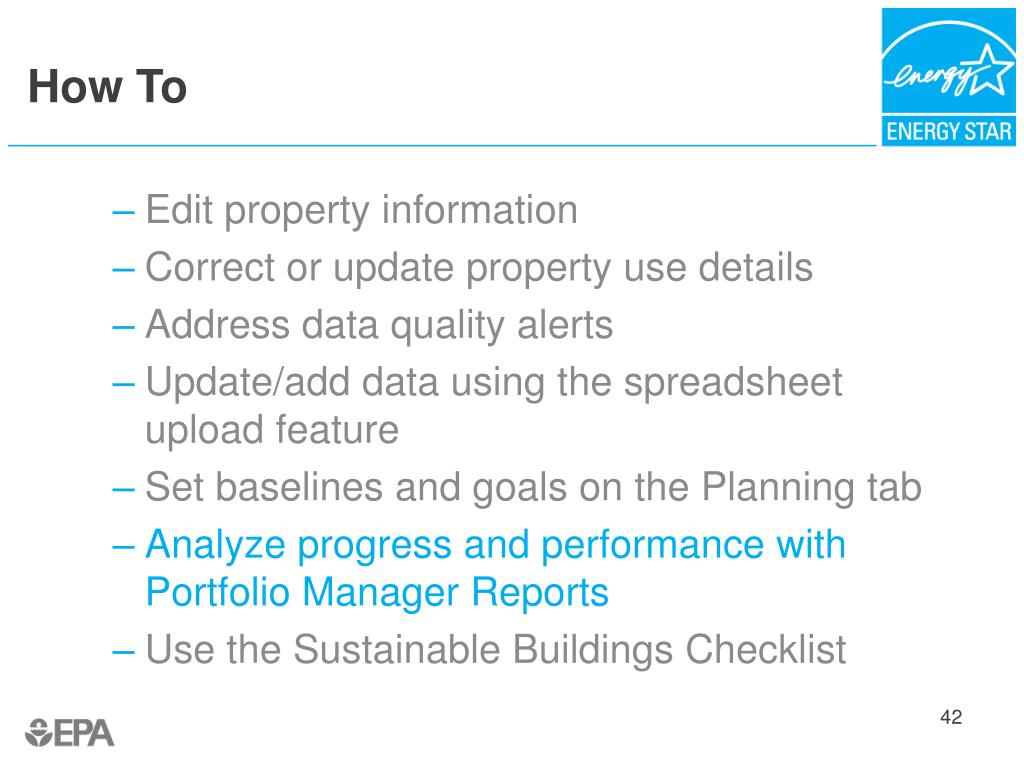 How To

energy

ENERGY STAR

– Edit property information
– Correct or update property use details
– Address data quality alerts
– Update/add data using the spreadsheet upload feature
– Set baselines and goals on the Planning tab
– Analyze progress and performance with Portfolio Manager Reports
– Use the Sustainable Buildings Checklist

EPA

42